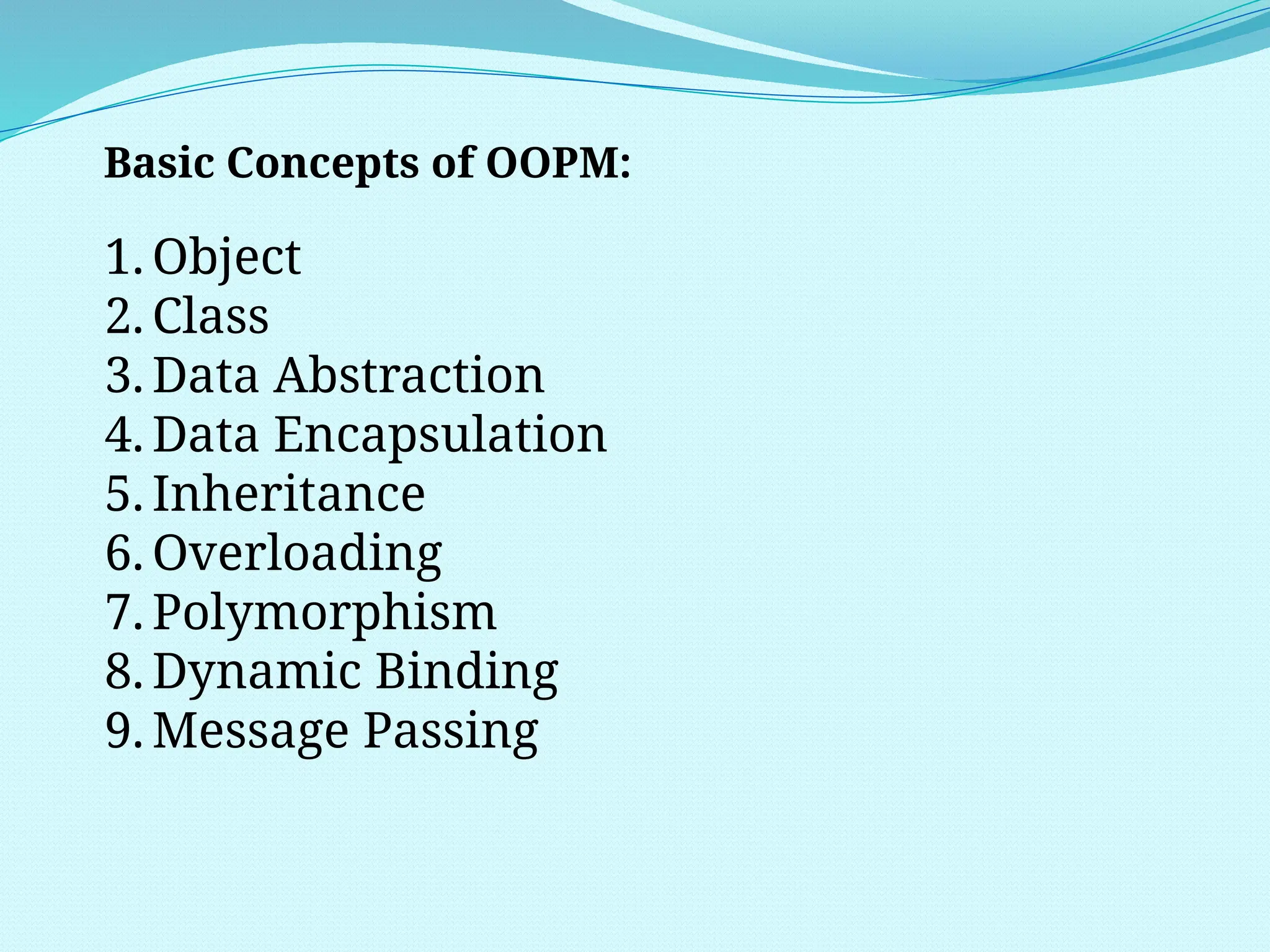 Basic Concepts of OOPM:

1. Object
2. Class
3. Data Abstraction
4. Data Encapsulation
5. Inheritance
6. Overloading
7. Polymorphism
8. Dynamic Binding
9. Message Passing